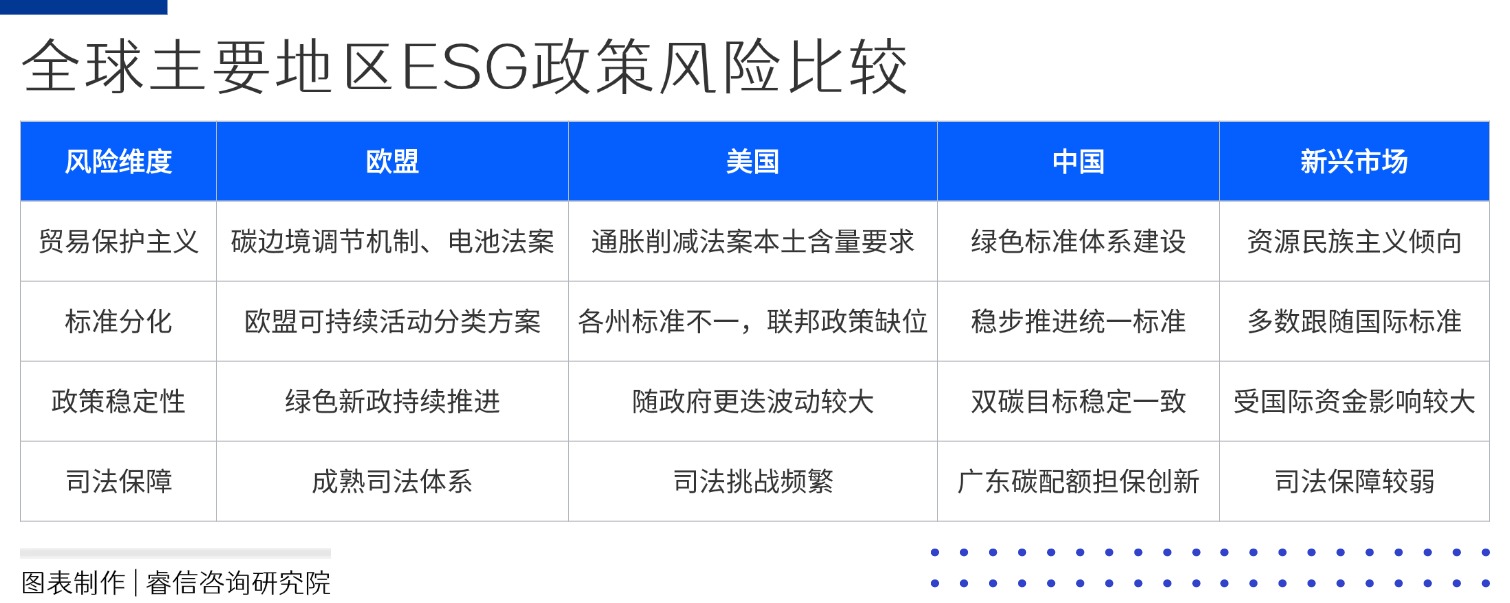 全球主要地区ESG政策风险比较

| 风险维度 | 欧盟 | 美国 | 中国 | 新兴市场 |
|---|---|---|---|---|
| 贸易保护主义 | 碳边境调节机制、电池法案 | 通胀削减法案本土含量要求 | 绿色标准体系建设 | 资源民族主义倾向 |
| 标准分化 | 欧盟可持续活动分类方案 | 各州标准不一，联邦政策缺位 | 稳步推进统一标准 | 多数跟随国际标准 |
| 政策稳定性 | 绿色新政持续推进 | 随政府更迭波动较大 | 双碳目标稳定一致 | 受国际资金影响较大 |
| 司法保障 | 成熟司法体系 | 司法挑战频繁 | 广东碳配额担保创新 | 司法保障较弱 |

图表制作 | 睿信咨询研究院